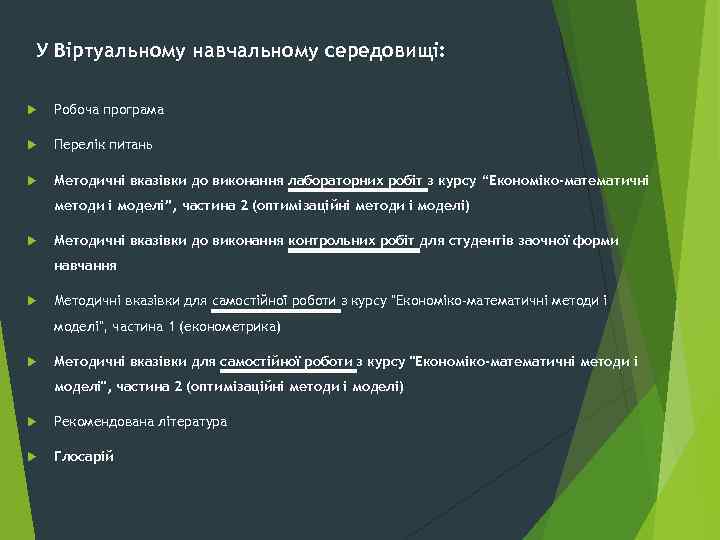 У Віртуальному навчальному середовищі:

Робоча програма

Перелік питань

Методичні вказівки до виконання лабораторних робіт з курсу “Економіко-математичні методи і моделі”, частина 2 (оптимізаційні методи і моделі)

Методичні вказівки до виконання контрольних робіт для студентів заочної форми навчання

Методичні вказівки для самостійної роботи з курсу "Економіко-математичні методи і моделі", частина 1 (економетрика)

Методичні вказівки для самостійної роботи з курсу "Економіко-математичні методи і моделі", частина 2 (оптимізаційні методи і моделі)

Рекомендована література

Глосарій